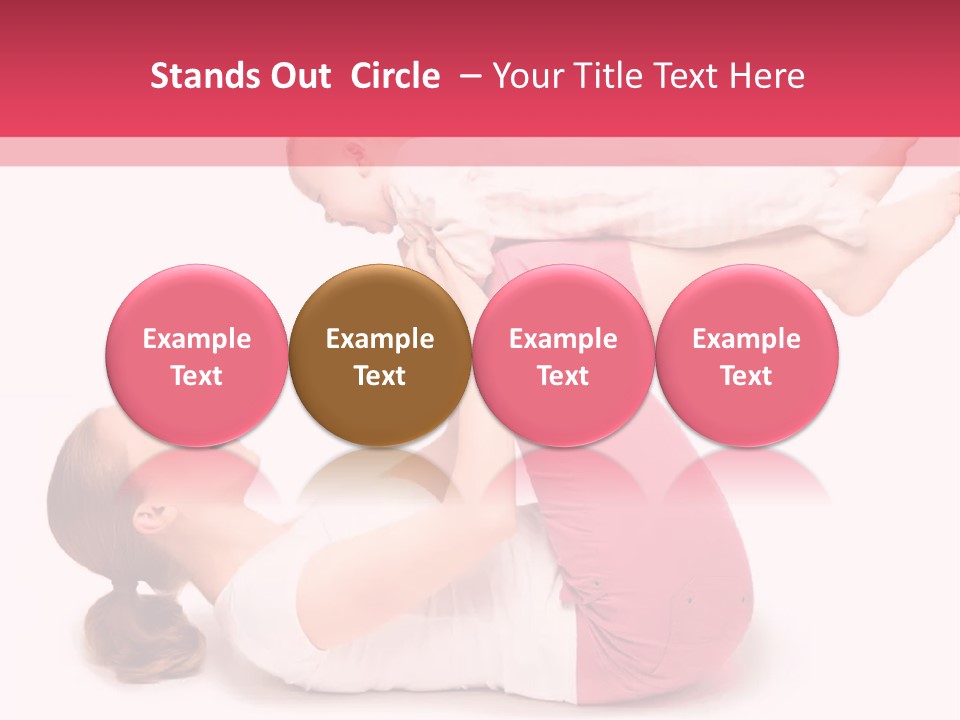 Stands Out Circle – Your Title Text Here

Example Text

Example Text

Example Text

Example Text